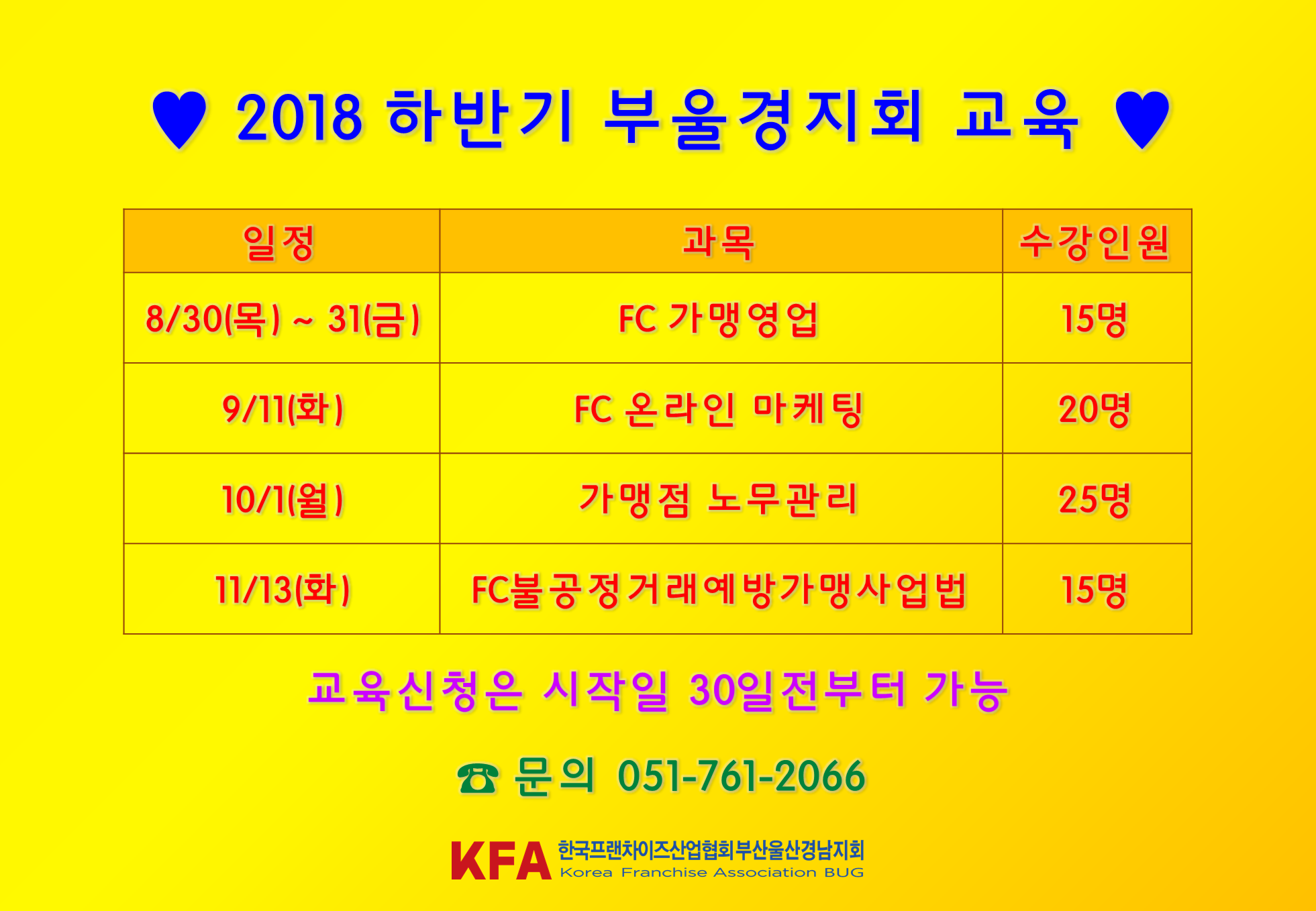 ♥ 2018 하반기 부울경지회 교육 ♥

| 일정 | 과목 | 수강인원 |
|---|---|---|
| 8/30(목) ~ 31(금) | FC 가맹영업 | 15명 |
| 9/11(화) | FC 온라인 마케팅 | 20명 |
| 10/1(월) | 가맹점 노무관리 | 25명 |
| 11/13(화) | FC불공정거래예방가맹사업법 | 15명 |

교육신청은 시작일 30일전부터 가능

☎ 문의 051-761-2066

KFA 한국프랜차이즈산업협회부산울산경남지회
Korea Franchise Association BUG